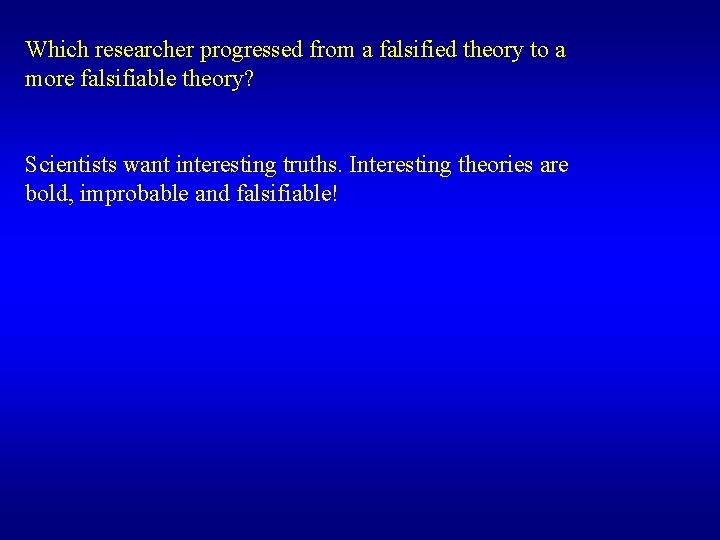 Which researcher progressed from a falsified theory to a more falsifiable theory?

Scientists want interesting truths. Interesting theories are bold, improbable and falsifiable!